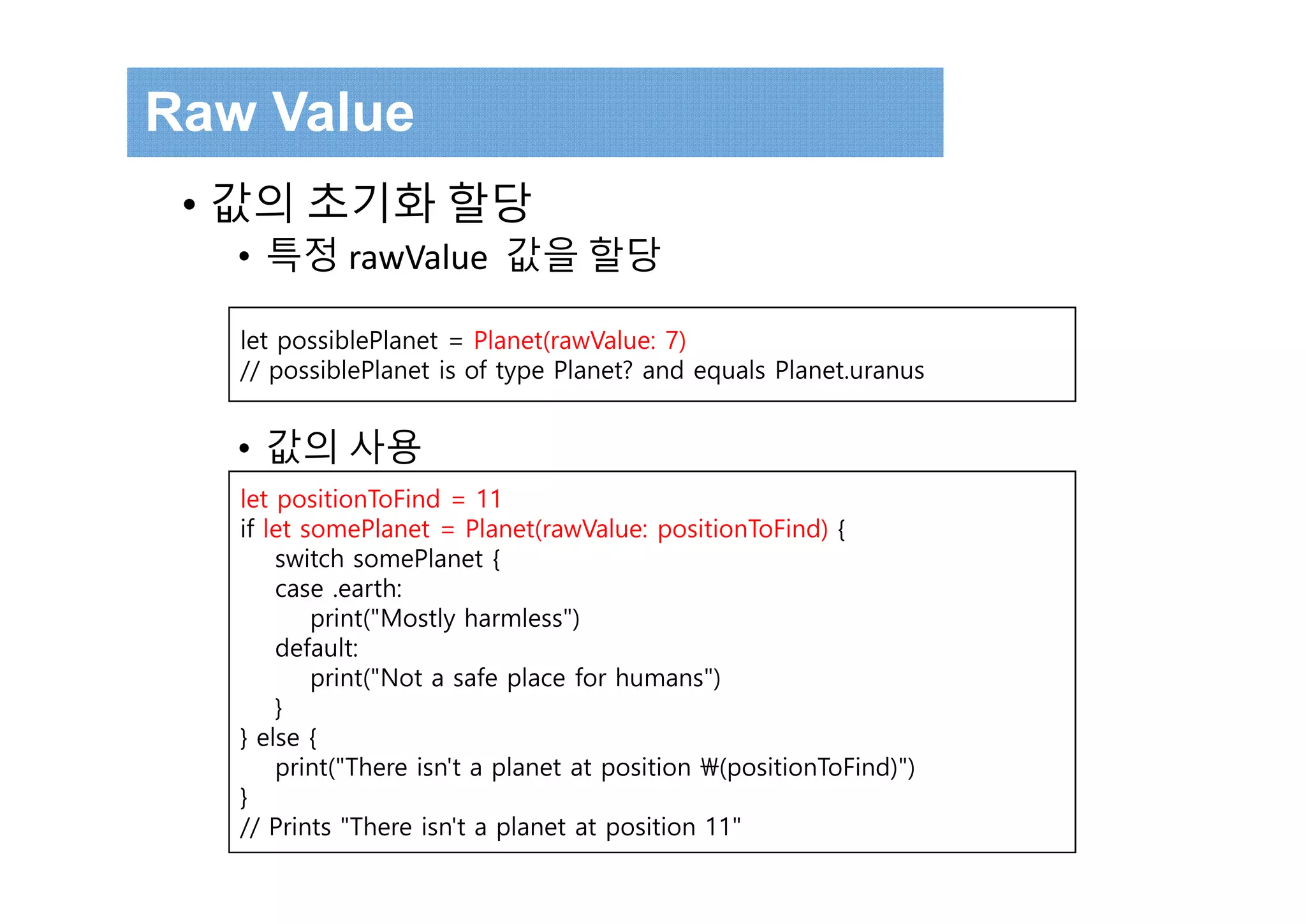 Raw Value

• 값의 초기화 할당
  • 특정 rawValue 값을 할당

let possiblePlanet = Planet(rawValue: 7)
// possiblePlanet is of type Planet? and equals Planet.uranus

  • 값의 사용

let positionToFind = 11
if let somePlanet = Planet(rawValue: positionToFind) {
    switch somePlanet {
    case .earth:
        print("Mostly harmless")
    default:
        print("Not a safe place for humans")
    }
} else {
    print("There isn't a planet at position ₩(positionToFind)")
}
// Prints "There isn't a planet at position 11"